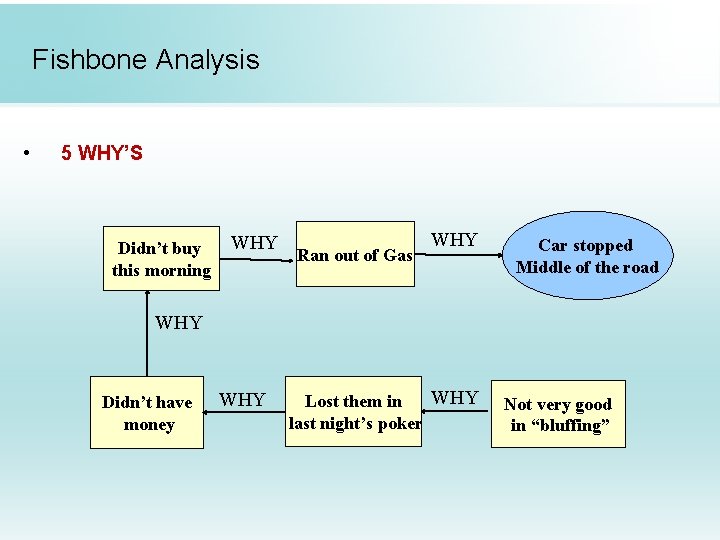 Fishbone Analysis

• 5 WHY'S

Didn't buy this morning

WHY

Ran out of Gas

WHY

Car stopped Middle of the road

WHY

Didn't have money

WHY

Lost them in last night's poker

WHY

Not very good in "bluffing"